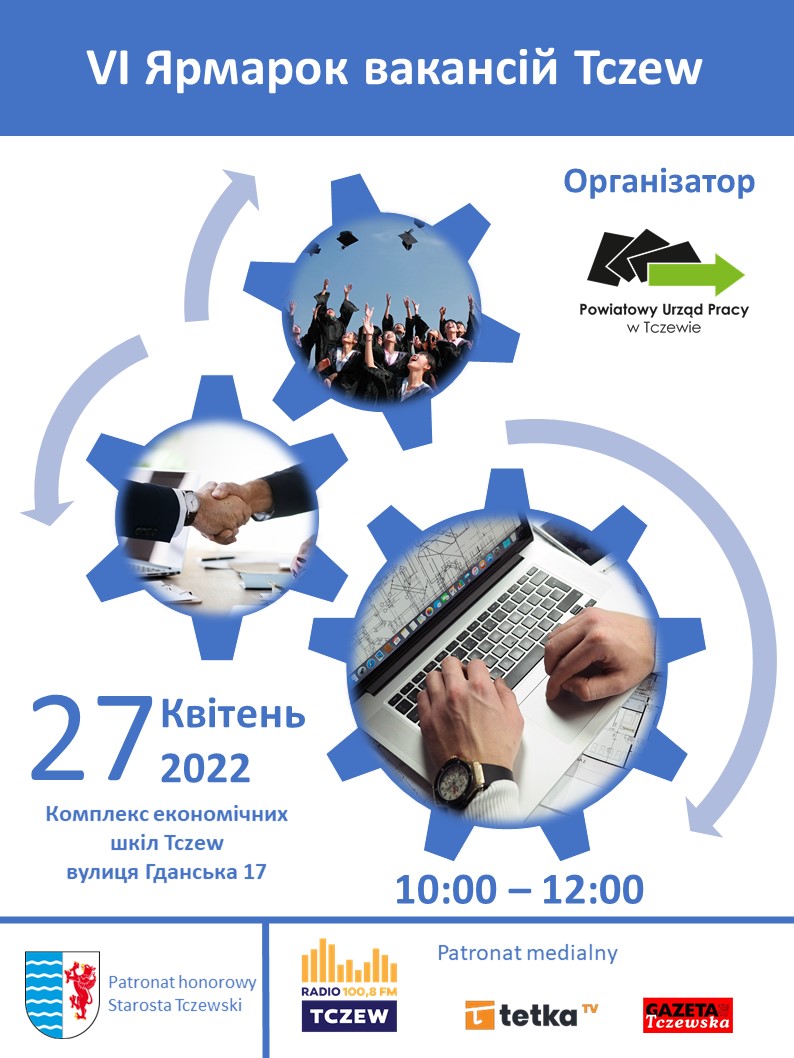 VI Ярмарок вакансій Tczew

Організатор

Powiatowy Urząd Pracy w Tczewie

27 Квітень 2022

Комплекс економічних шкіл Tczew
вулиця Гданська 17

10:00 – 12:00

Patronat honorowy
Starosta Tczewski

RADIO 100,8 FM
TCZEW

Patronat medialny

tetka TV

GAZETA Tczewska